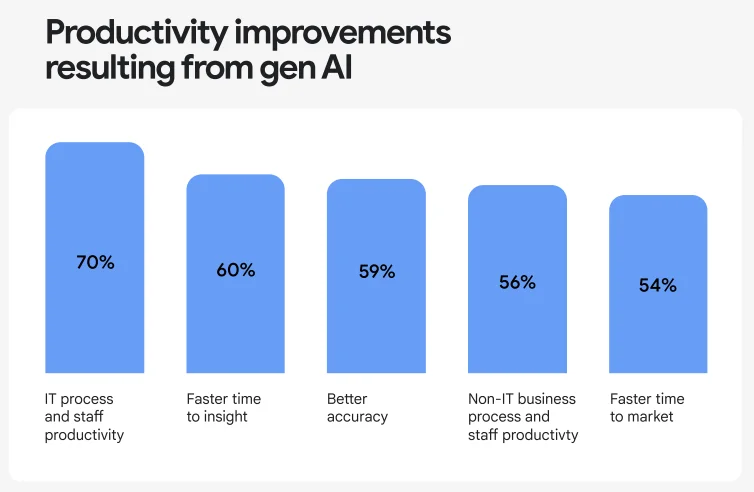 Productivity improvements resulting from gen AI

70%

60%

59%

56%

54%

IT process and staff productivity

Faster time to insight

Better accuracy

Non-IT business process and staff productivty

Faster time to market